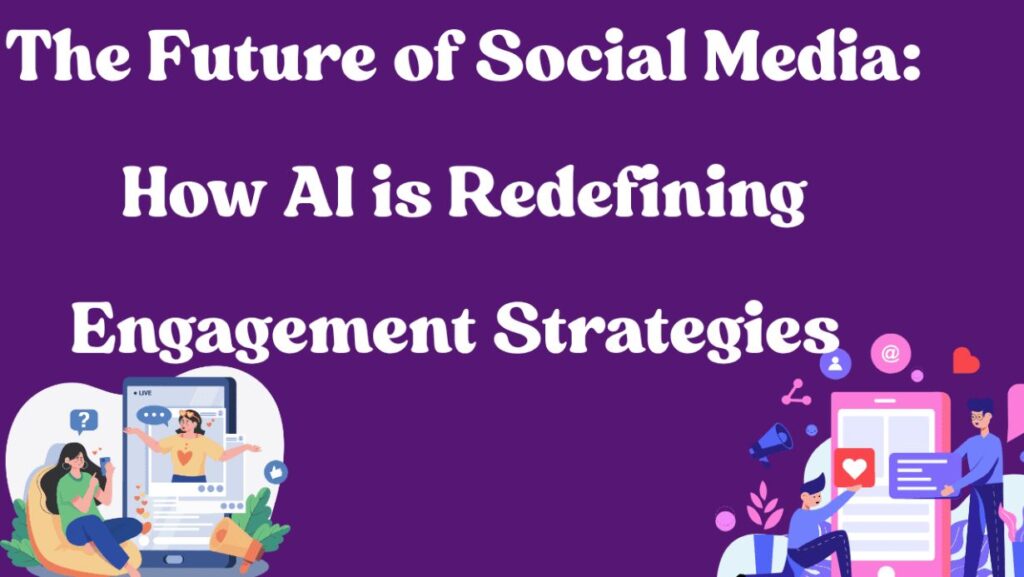 The Future of Social Media:

How AI is Redefining

Engagement Strategies

LIVE

?

@